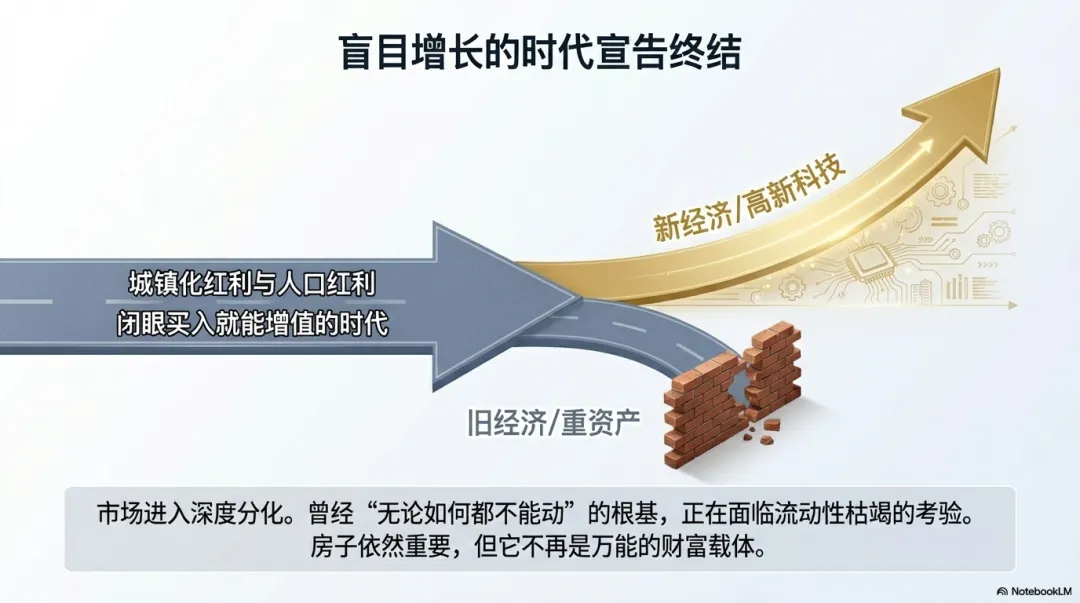 盲目增长的时代宣告终结

城镇化红利与人口红利
闭眼买入就能增值的时代

新经济/高新科技

旧经济/重资产

市场进入深度分化。曾经“无论如何都不能动”的根基，正在面临流动性枯竭的考验。
房子依然重要，但它不再是万能的财富载体。

NotebookLM